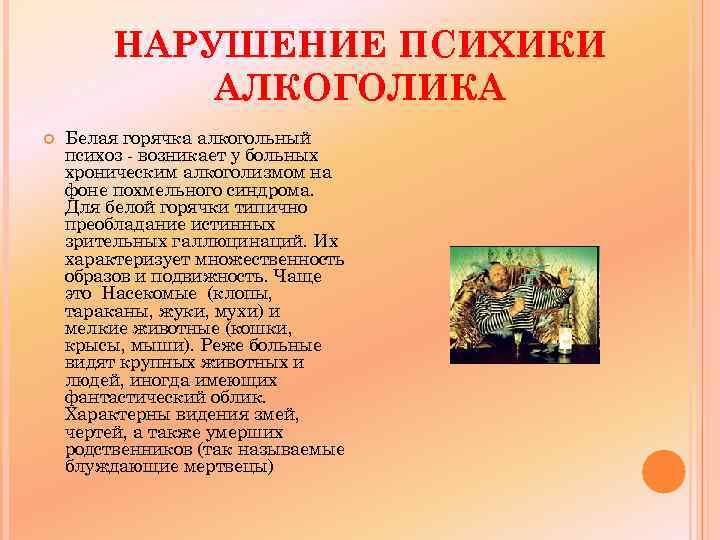 НАРУШЕНИЕ ПСИХИКИ АЛКОГОЛИКА

Белая горячка алкогольный психоз - возникает у больных хроническим алкоголизмом на фоне похмельного синдрома. Для белой горячки типично преобладание истинных зрительных галлюцинаций. Их характеризует множественность образов и подвижность. Чаще это Насекомые (клопы, тараканы, жуки, мухи) и мелкие животные (кошки, крысы, мыши). Реже больные видят крупных животных и людей, иногда имеющих фантастический облик. Характерны видения змей, чертей, а также умерших родственников (так называемые блуждающие мертвецы)